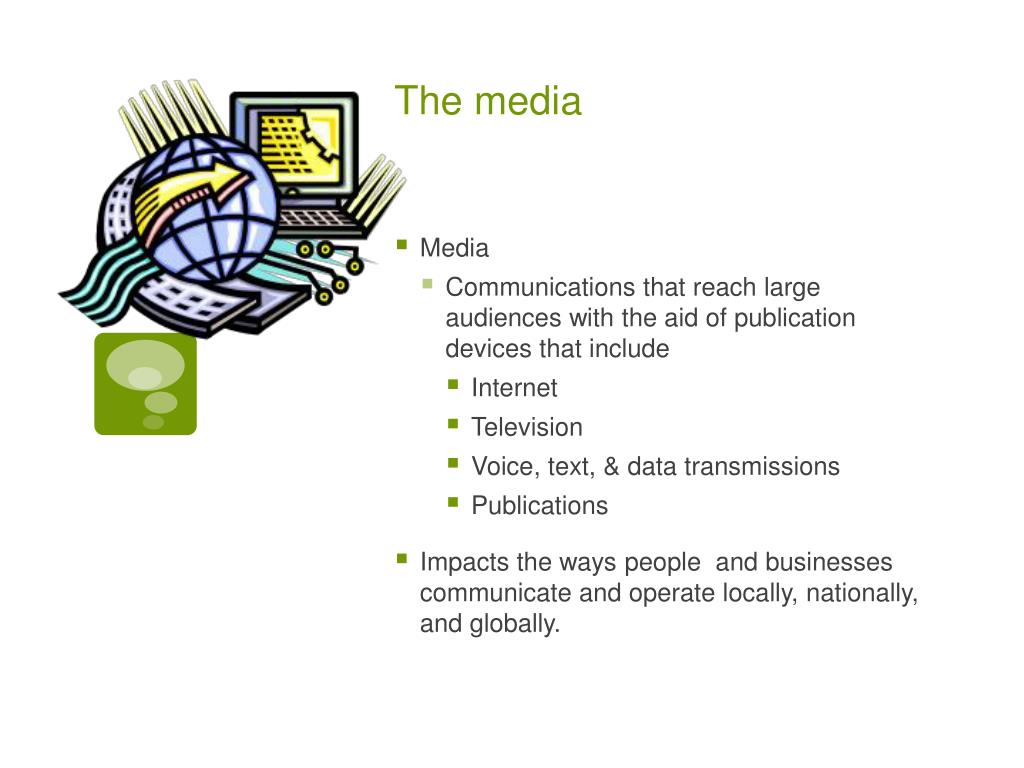 The media

- Media
  - Communications that reach large audiences with the aid of publication devices that include
    - Internet
    - Television
    - Voice, text, & data transmissions
    - Publications
- Impacts the ways people and businesses communicate and operate locally, nationally, and globally.